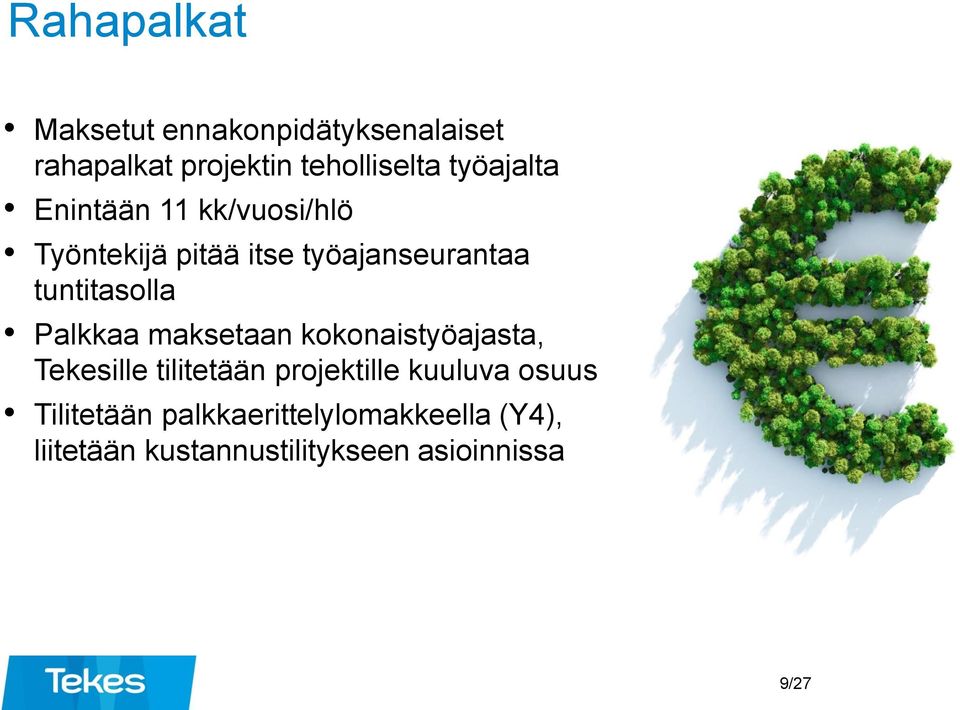 Rahapalkat

• Maksetut ennakonpidätyksenalaiset rahapalkat projektin teholliselta työajalta
• Enintään 11 kk/vuosi/hlö
• Työntekijä pitää itse työajanseurantaa tuntitasolla
• Palkkaa maksetaan kokonaistyöajasta, Tekesille tilitetään projektille kuuluva osuus
• Tilitetään palkkaerittelylomakkeella (Y4), liitetään kustannustilitykseen asioinnissa

Tekes

9/27